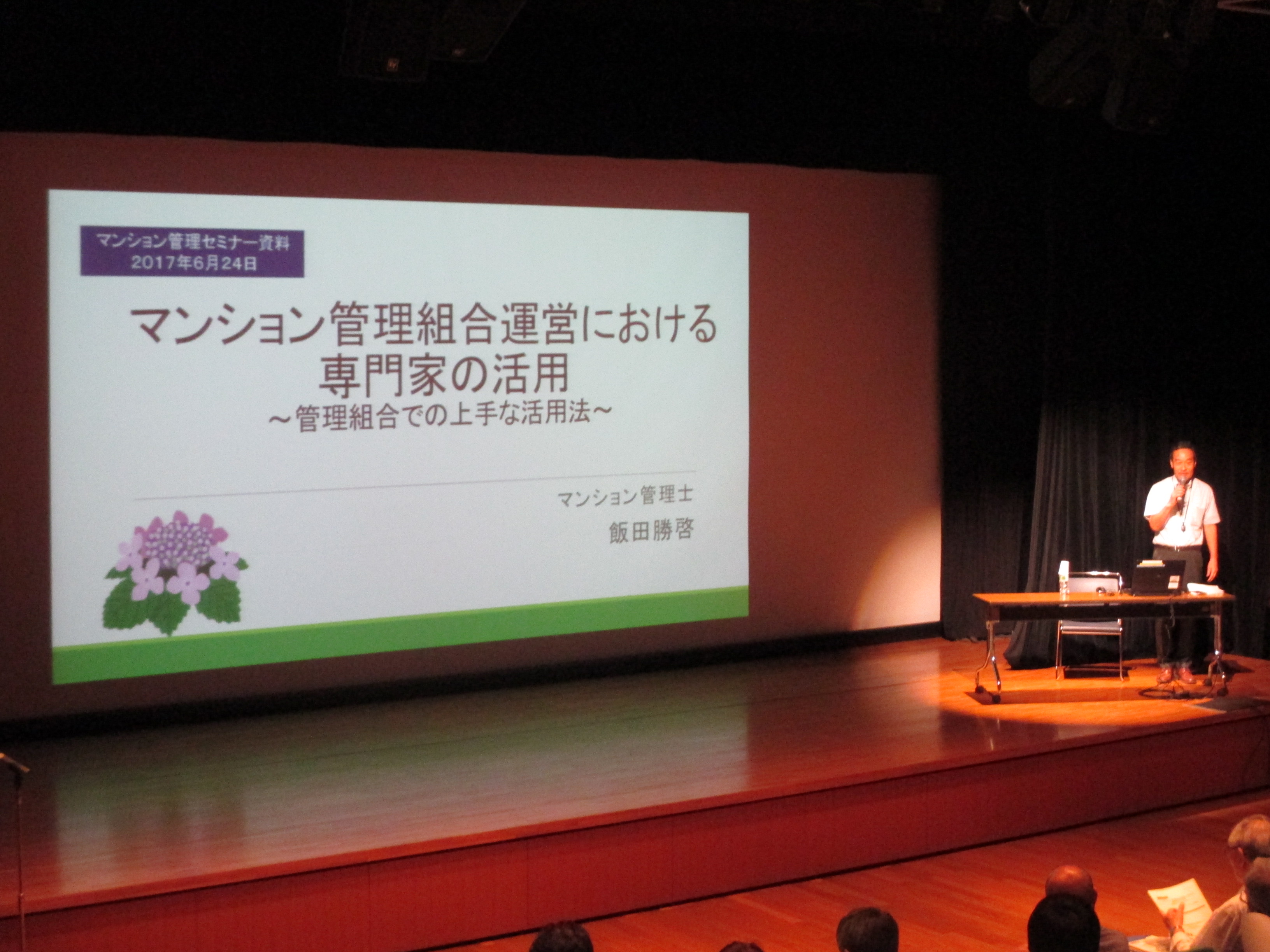 マンション管理セミナー資料
2017年6月24日

マンション管理組合運営における
専門家の活用
～管理組合での上手な活用法～

マンション管理士
飯田勝啓